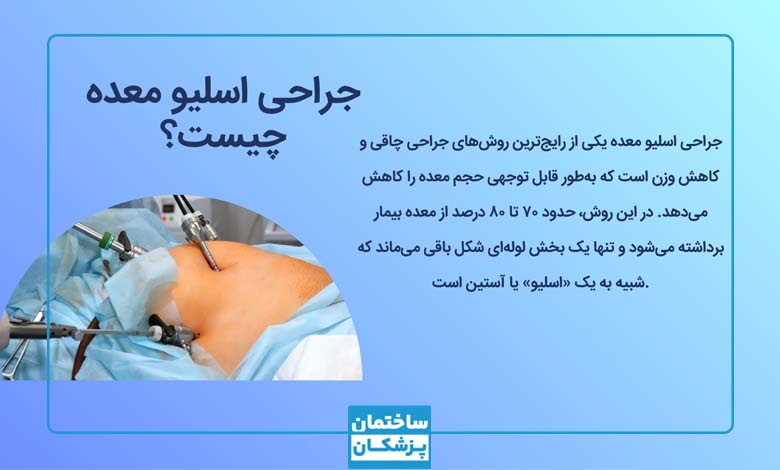 جراحی اسلیو معده چیست؟

جراحی اسلیو معده یکی از رایج‌ترین روش‌های جراحی چاقی و کاهش وزن است که به‌طور قابل توجهی حجم معده را کاهش می‌دهد. در این روش، حدود ۷۰ تا ۸۰ درصد از معده بیمار برداشته می‌شود و تنها یک بخش لوله‌ای شکل باقی می‌ماند که شبیه به یک «اسلیو» یا آستین است.

ساختمان پزشکان